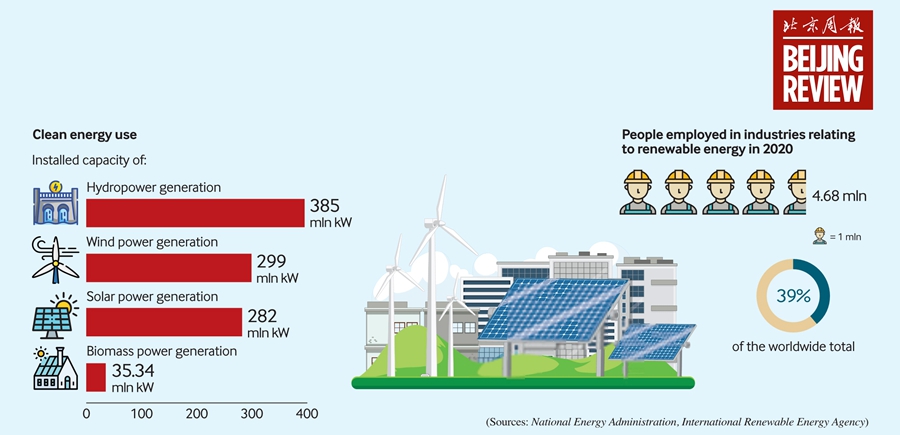 北京周报
BEIJING REVIEW

Clean energy use

Installed capacity of:

Hydropower generation
385 mln kW

Wind power generation
299 mln kW

Solar power generation
282 mln kW

Biomass power generation
35.34 mln kW

0 100 200 300 400

People employed in industries relating to renewable energy in 2020

4.68 mln

= 1 mln

39%

of the worldwide total

(Sources: National Energy Administration, International Renewable Energy Agency)